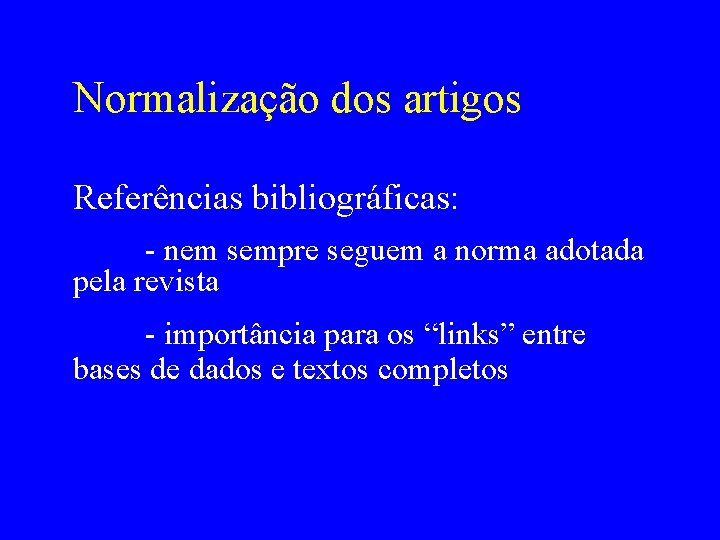 Normalização dos artigos

Referências bibliográficas:

- nem sempre seguem a norma adotada pela revista

- importância para os “links” entre bases de dados e textos completos